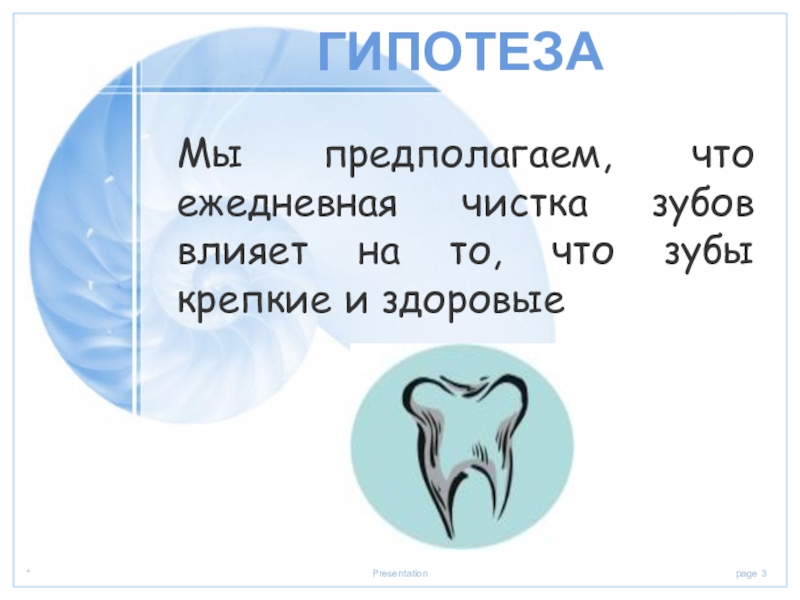 ГИПОТЕЗА

Мы предполагаем, что ежедневная чистка зубов влияет на то, что зубы крепкие и здоровые

*

Presentation

page 3